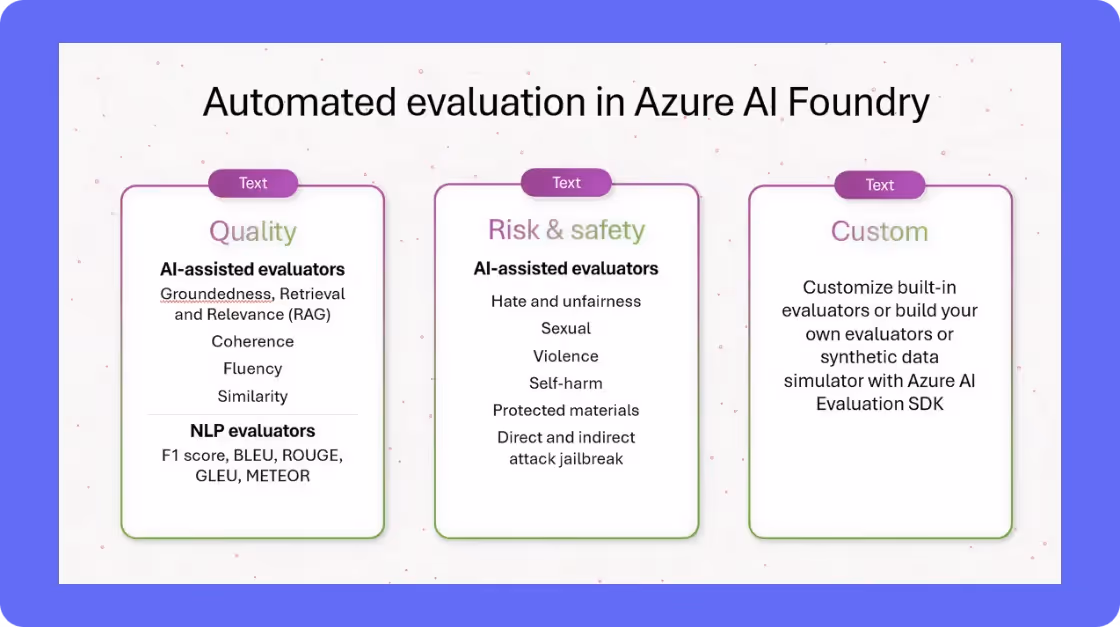 Automated evaluation in Azure AI Foundry

Text

Quality

AI-assisted evaluators

Groundedness, Retrieval and Relevance (RAG)

Coherence

Fluency

Similarity

NLP evaluators

F1 score, BLEU, ROUGE, GLEU, METEOR

Text

Risk & safety

AI-assisted evaluators

Hate and unfairness

Sexual

Violence

Self-harm

Protected materials

Direct and indirect attack jailbreak

Text

Custom

Customize built-in evaluators or build your own evaluators or synthetic data simulator with Azure AI Evaluation SDK